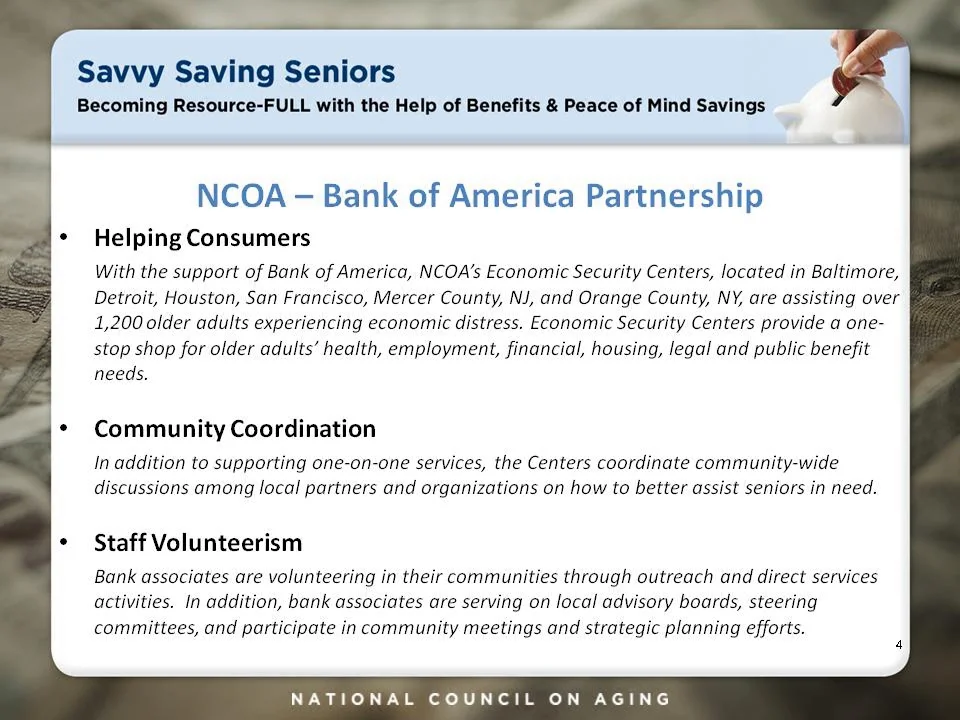 Savvy Saving Seniors
Becoming Resource-FULL with the Help of Benefits & Peace of Mind Savings

NCOA – Bank of America Partnership

• Helping Consumers
With the support of Bank of America, NCOA's Economic Security Centers, located in Baltimore, Detroit, Houston, San Francisco, Mercer County, NJ, and Orange County, NY, are assisting over 1,200 older adults experiencing economic distress. Economic Security Centers provide a one-stop shop for older adults' health, employment, financial, housing, legal and public benefit needs.

• Community Coordination
In addition to supporting one-on-one services, the Centers coordinate community-wide discussions among local partners and organizations on how to better assist seniors in need.

• Staff Volunteerism
Bank associates are volunteering in their communities through outreach and direct services activities. In addition, bank associates are serving on local advisory boards, steering committees, and participate in community meetings and strategic planning efforts.

4

NATIONAL COUNCIL ON AGING